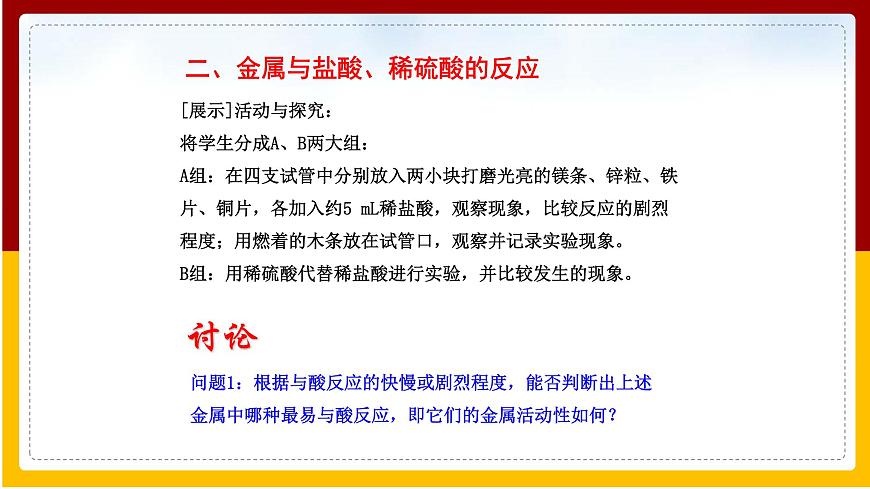 二、金属与盐酸、稀硫酸的反应

[展示]活动与探究：
将学生分成A、B两大组：
A组：在四支试管中分别放入两小块打磨光亮的镁条、锌粒、铁片、铜片，各加入约5 mL稀盐酸，观察现象，比较反应的剧烈程度；用燃着的木条放在试管口，观察并记录实验现象。
B组：用稀硫酸代替稀盐酸进行实验，并比较发生的现象。

讨论

问题1：根据与酸反应的快慢或剧烈程度，能否判断出上述金属中哪种最易与酸反应，即它们的金属活动性如何？